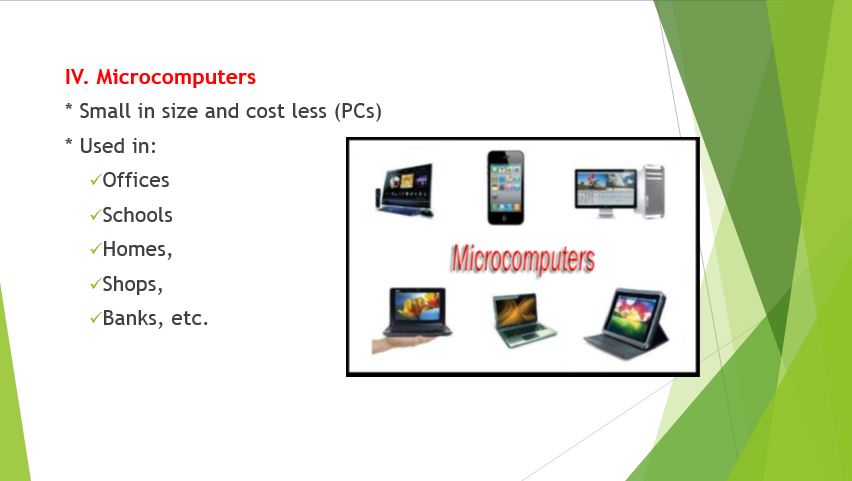 IV. Microcomputers

* Small in size and cost less (PCs)

* Used in:

✓Offices

✓Schools

✓Homes,

✓Shops,

✓Banks, etc.

Microcomputers